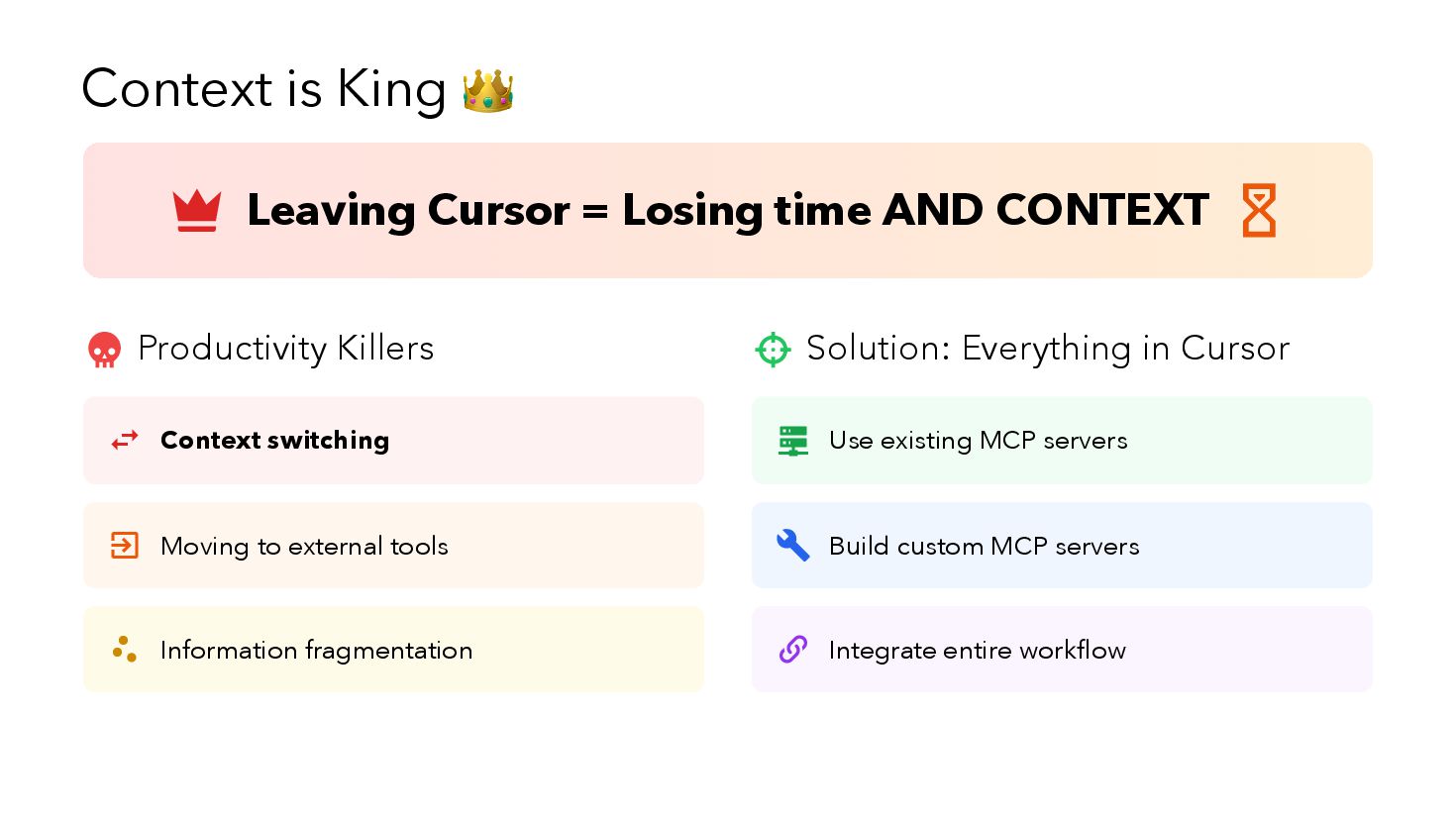 Context is King 👑

Leaving Cursor = Losing time AND CONTEXT

Productivity Killers

Context switching

Moving to external tools

Information fragmentation

Solution: Everything in Cursor

Use existing MCP servers

Build custom MCP servers

Integrate entire workflow